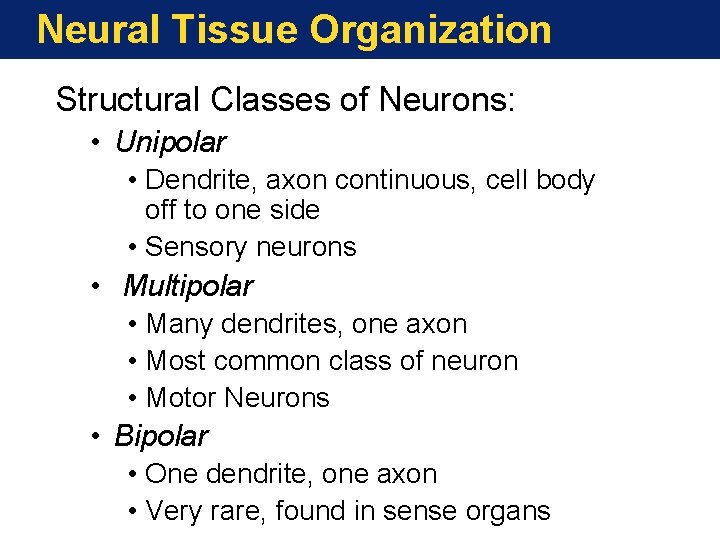 Neural Tissue Organization

Structural Classes of Neurons:

• Unipolar
  • Dendrite, axon continuous, cell body off to one side
  • Sensory neurons
• Multipolar
  • Many dendrites, one axon
  • Most common class of neuron
  • Motor Neurons
• Bipolar
  • One dendrite, one axon
  • Very rare, found in sense organs